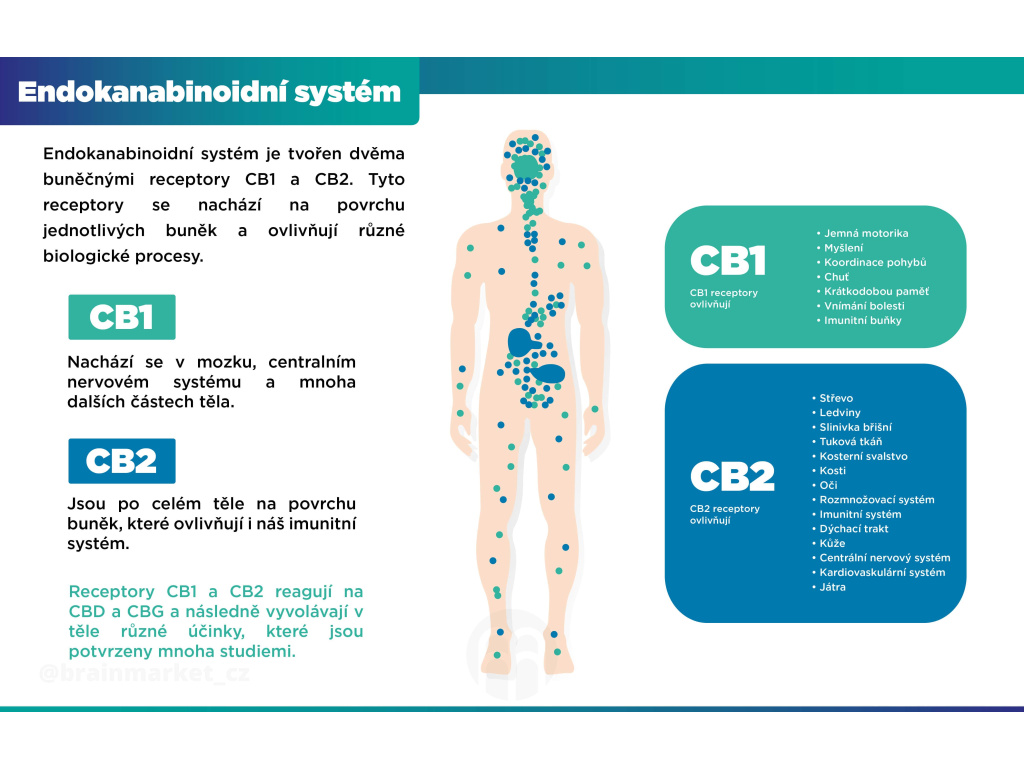 Endokanabinoidní systém

Endokanabinoidní systém je tvořen dvěma buněčnými receptory CB1 a CB2. Tyto receptory se nachází na povrchu jednotlivých buněk a ovlivňují různé biologické procesy.

CB1

Nachází se v mozku, centralním nervovém systému a mnoha dalších částech těla.

CB2

Jsou po celém těle na povrchu buněk, které ovlivňují i náš imunitní systém.

Receptory CB1 a CB2 reagují na CBD a CBG a následně vyvolávají v těle různé účinky, které jsou potvrzeny mnoha studiemi.

@brainmarket_cz

CB1
CB1 receptory ovlivňují

• Jemná motorika
• Myšlení
• Koordinace pohybů
• Chuť
• Krátkodobou paměť
• Vnímání bolesti
• Imunitní buňky

CB2
CB2 receptory ovlivňují

• Střevo
• Ledviny
• Slinivka břišní
• Tuková tkáň
• Kosterní svalstvo
• Kosti
• Oči
• Rozmnožovací systém
• Imunitní systém
• Dýchací trakt
• Kůže
• Centrální nervový systém
• Kardiovaskulární systém
• Játra